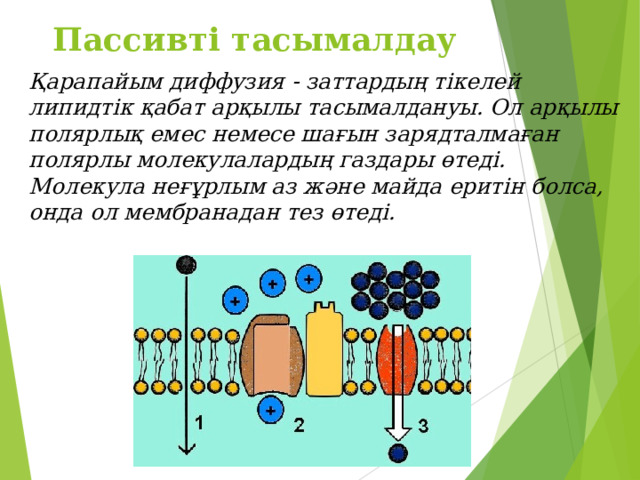 Пассивті тасымалдау

Қарапайым диффузия - заттардың тікелей липидтік қабат арқылы тасымалдануы. Ол арқылы полярлық емес немесе шағын зарядталмаған полярлы молекулалардың газдары өтеді. Молекула неғұрлым аз және майда еритін болса, онда ол мембранадан тез өтеді.

+ + + + 1 2 3